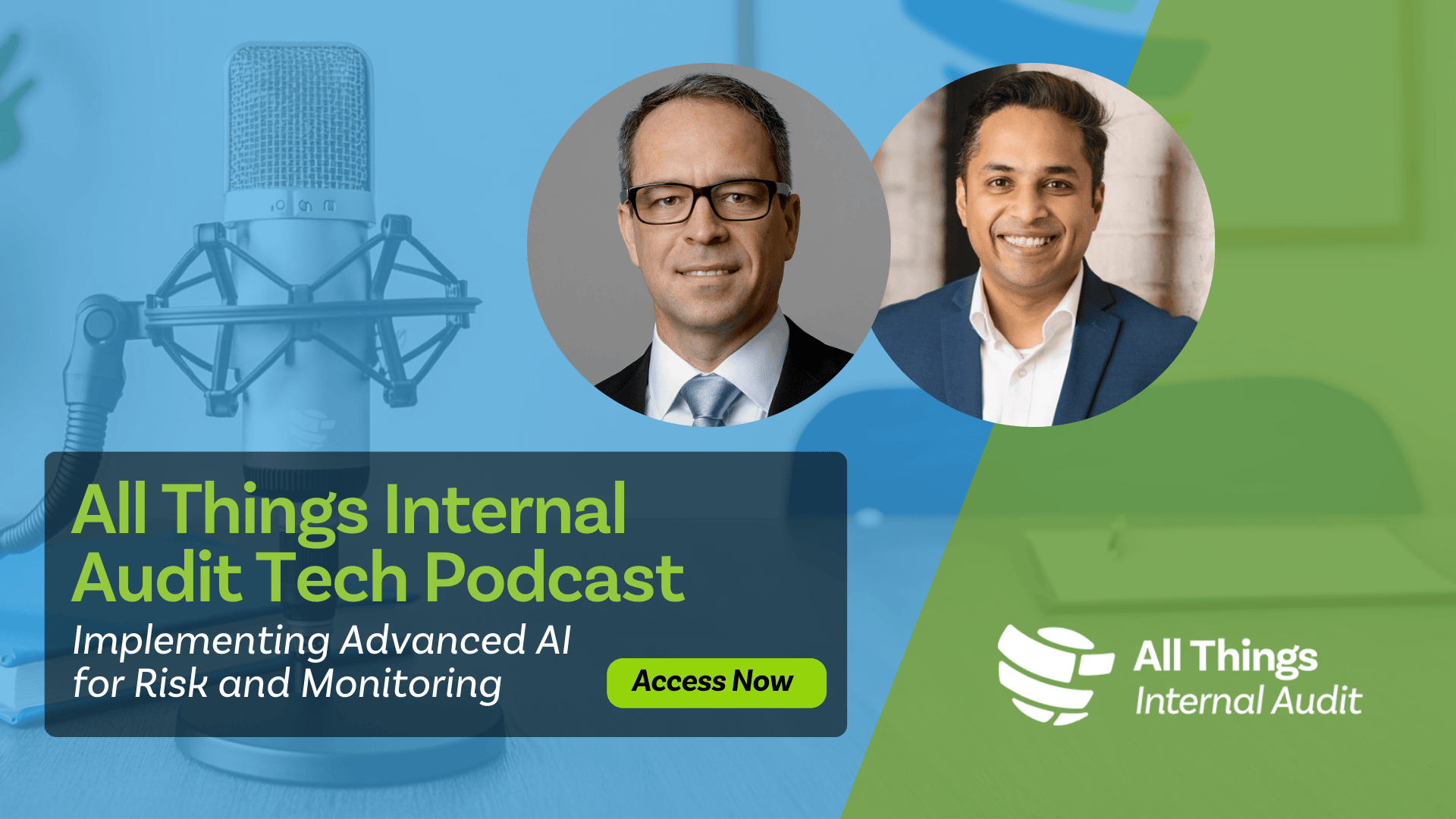 All Things Internal Audit Tech Podcast

Implementing Advanced AI for Risk and Monitoring

Access Now

All Things
Internal Audit